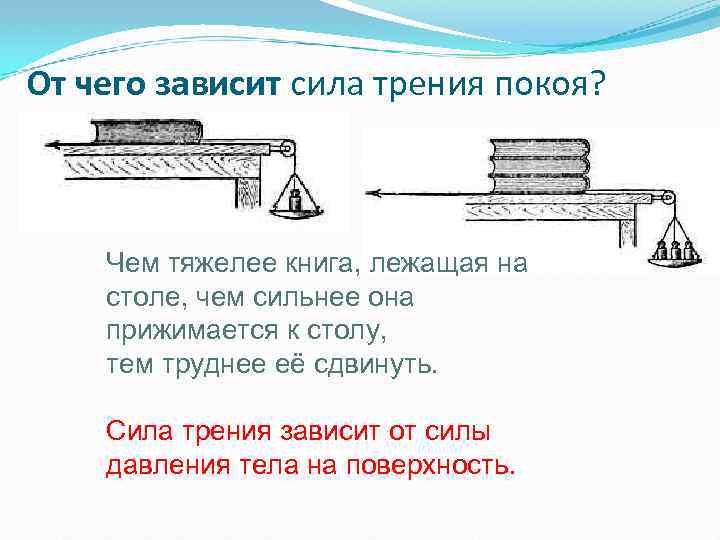 От чего зависит сила трения покоя?

Чем тяжелее книга, лежащая на столе, чем сильнее она прижимается к столу, тем труднее её сдвинуть.

Сила трения зависит от силы давления тела на поверхность.